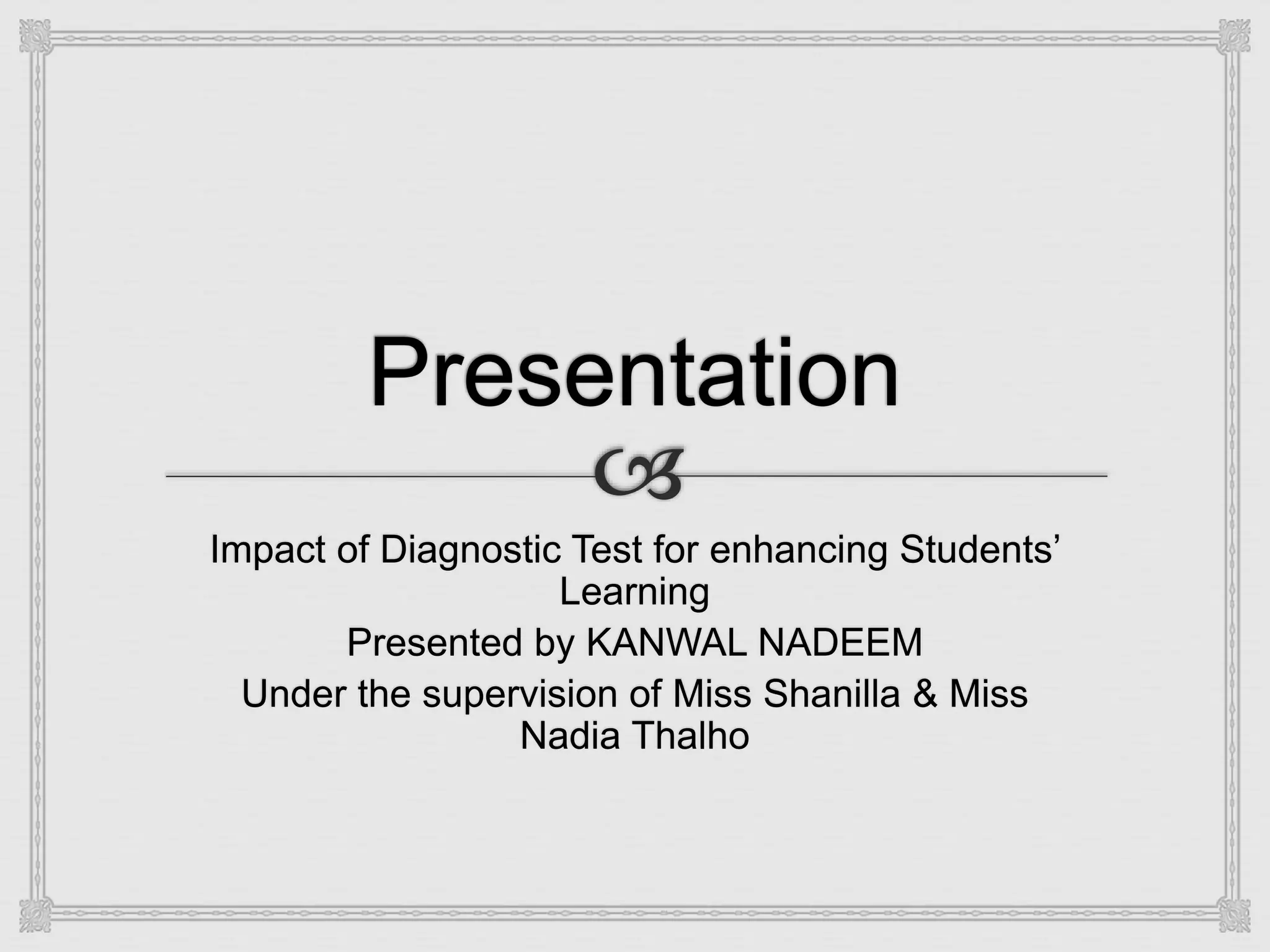 Presentation

Impact of Diagnostic Test for enhancing Students' Learning

Presented by KANWAL NADEEM

Under the supervision of Miss Shanilla & Miss Nadia Thalho